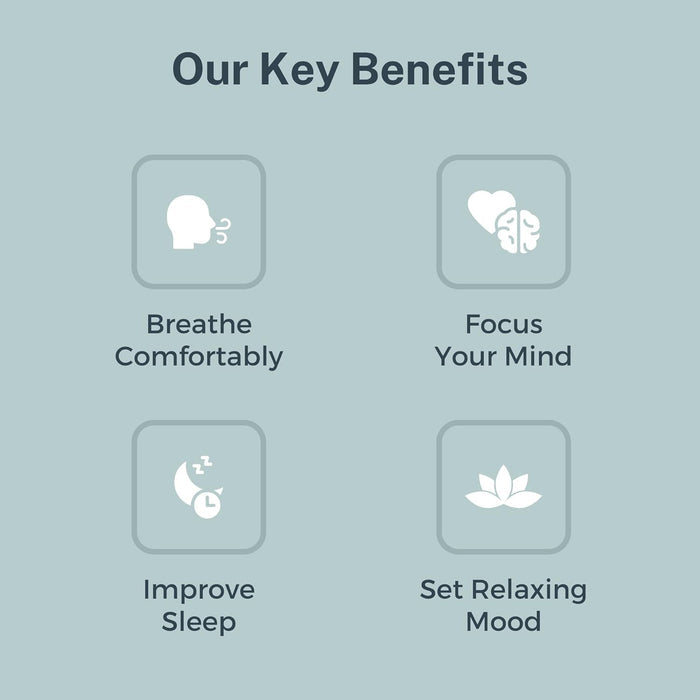 Our Key Benefits

Breathe Comfortably

Focus Your Mind

Improve Sleep

Set Relaxing Mood